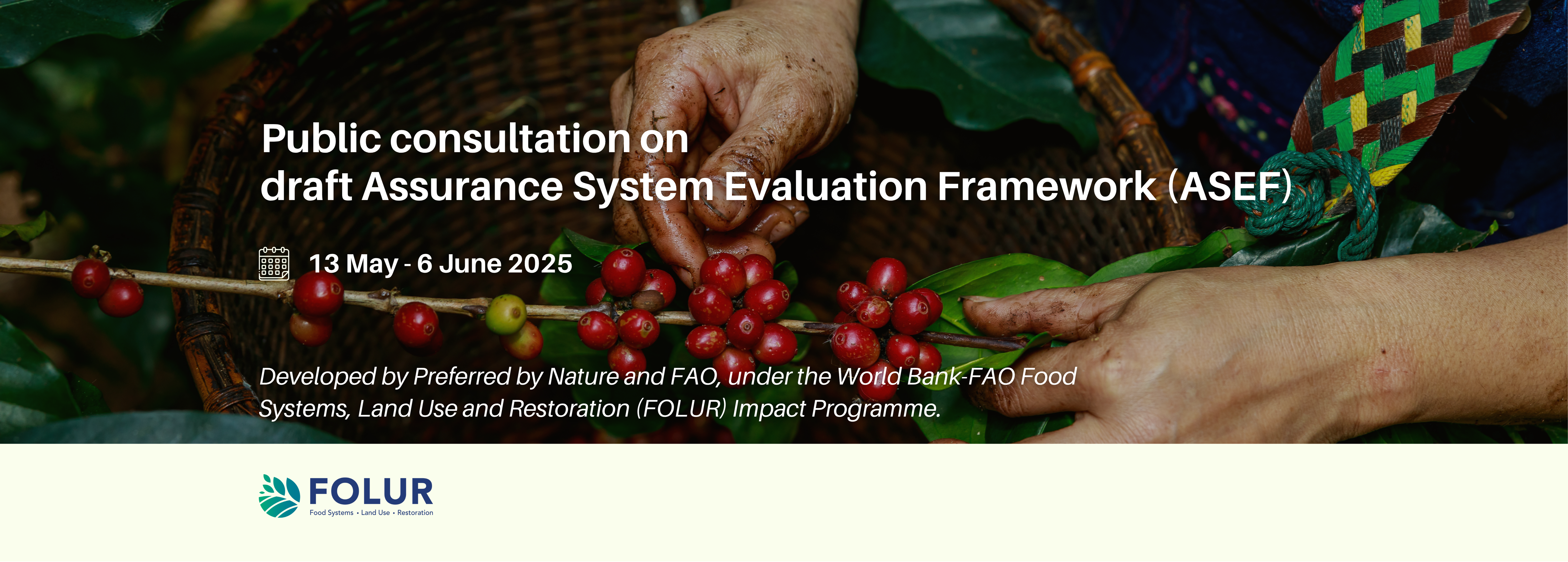 Public consultation on
draft Assurance System Evaluation Framework (ASEF)

13 May - 6 June 2025

Developed by Preferred by Nature and FAO, under the World Bank-FAO Food Systems, Land Use and Restoration (FOLUR) Impact Programme.

FOLUR
Food Systems • Land Use • Restoration